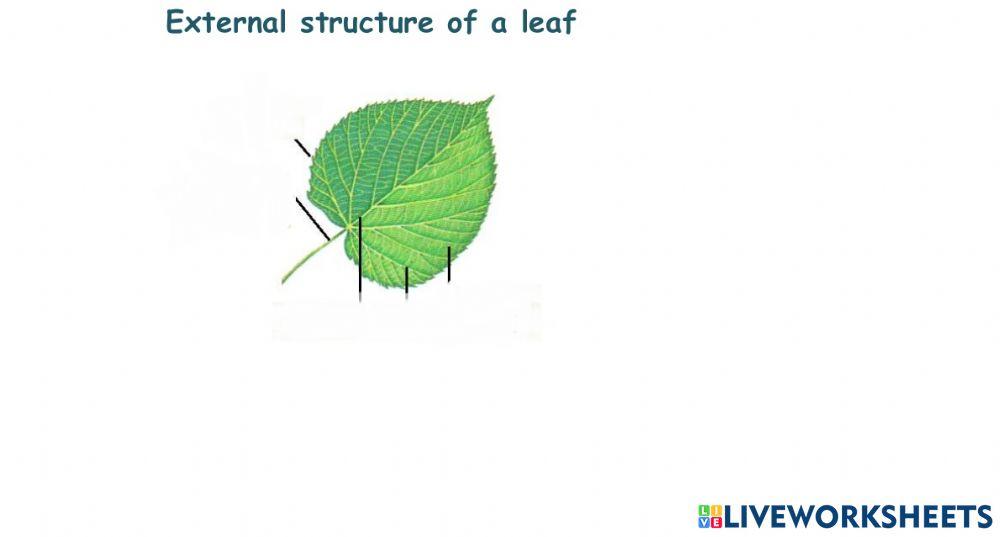 External structure of a leaf

LIVEWORKSHEETS